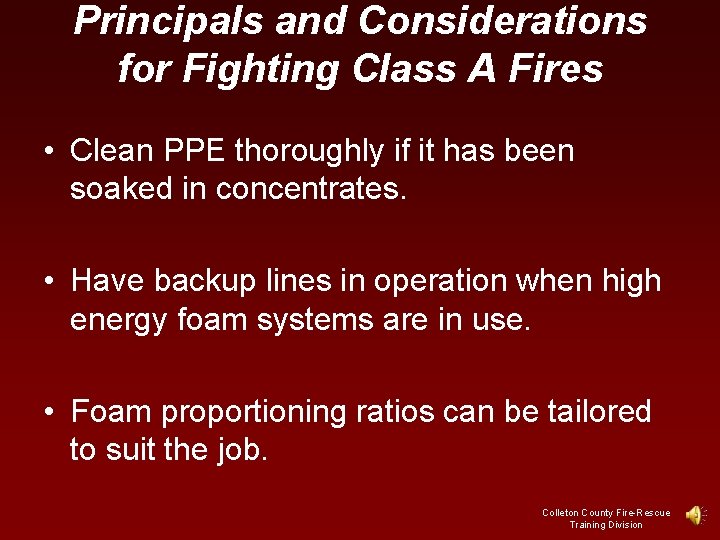 Principals and Considerations for Fighting Class A Fires

• Clean PPE thoroughly if it has been soaked in concentrates.

• Have backup lines in operation when high energy foam systems are in use.

• Foam proportioning ratios can be tailored to suit the job.

Colleton County Fire-Rescue
Training Division